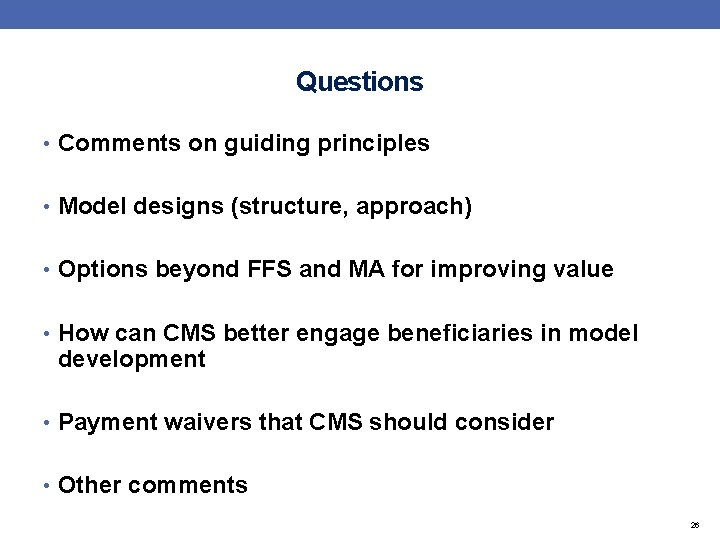 Questions

• Comments on guiding principles

• Model designs (structure, approach)

• Options beyond FFS and MA for improving value

• How can CMS better engage beneficiaries in model development

• Payment waivers that CMS should consider

• Other comments

26